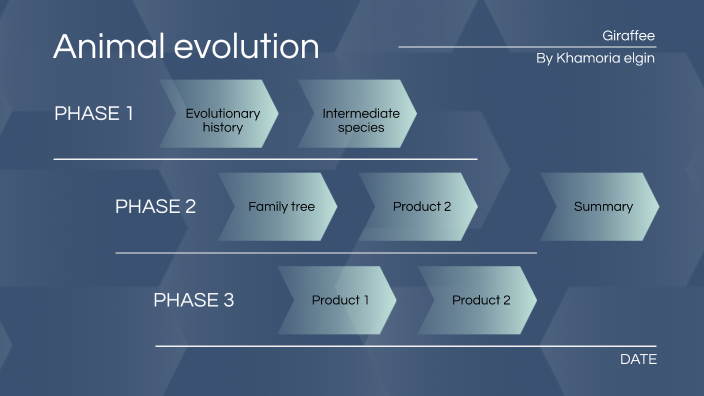 Animal evolution

Giraffee

By Khamoria elgin

PHASE 1

Evolutionary history

Intermediate species

PHASE 2

Family tree

Product 2

Summary

PHASE 3

Product 1

Product 2

DATE